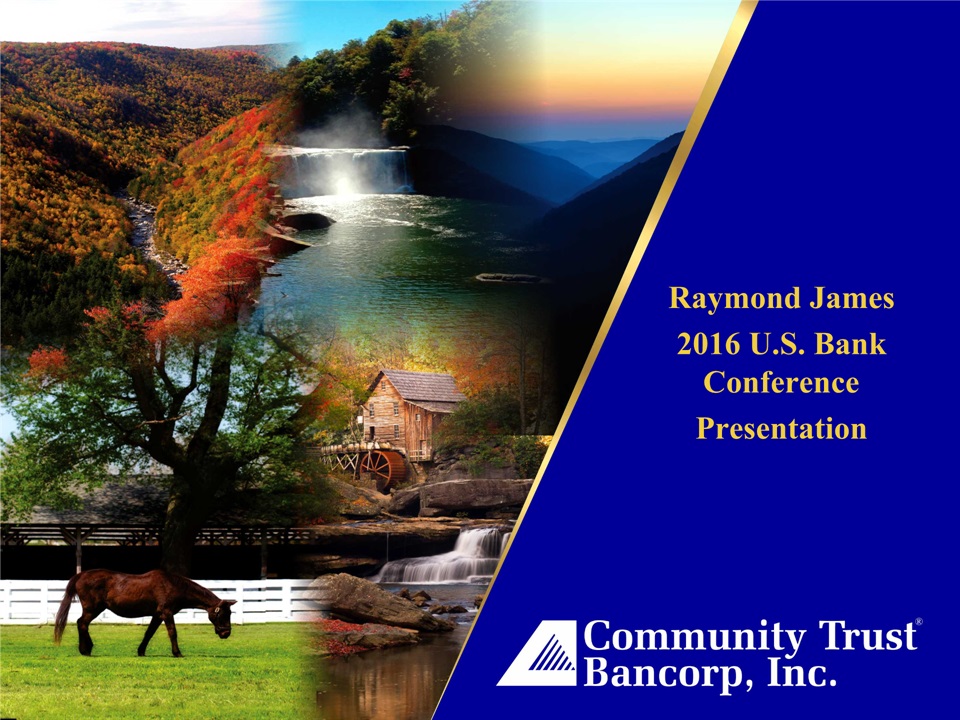 Raymond James
2016 U.S. Bank Conference
Presentation

Community Trust® Bancorp, Inc.